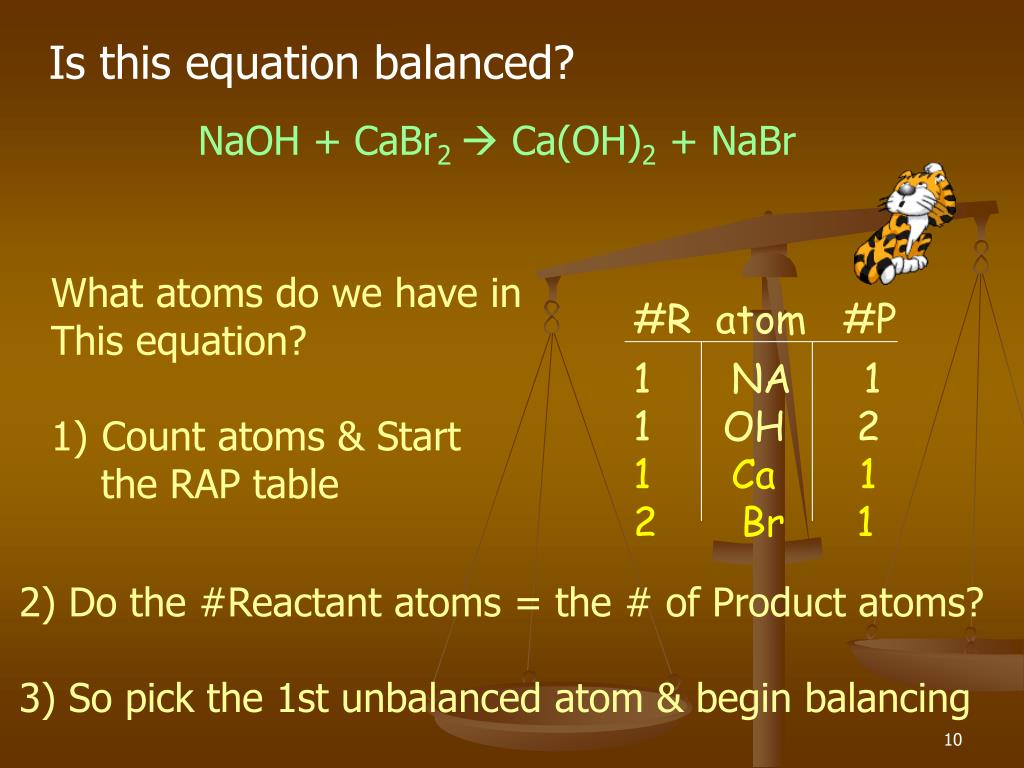 Is this equation balanced?

$NaOH + CaBr_2 \rightarrow Ca(OH)_2 + NaBr$

What atoms do we have in This equation?

1) Count atoms & Start the RAP table

| #R | atom | #P |
|---|---|---|
| 1 | NA | 1 |
| 1 | OH | 2 |
| 1 | Ca | 1 |
| 2 | Br | 1 |

2) Do the #Reactant atoms = the # of Product atoms?

3) So pick the 1st unbalanced atom & begin balancing

10